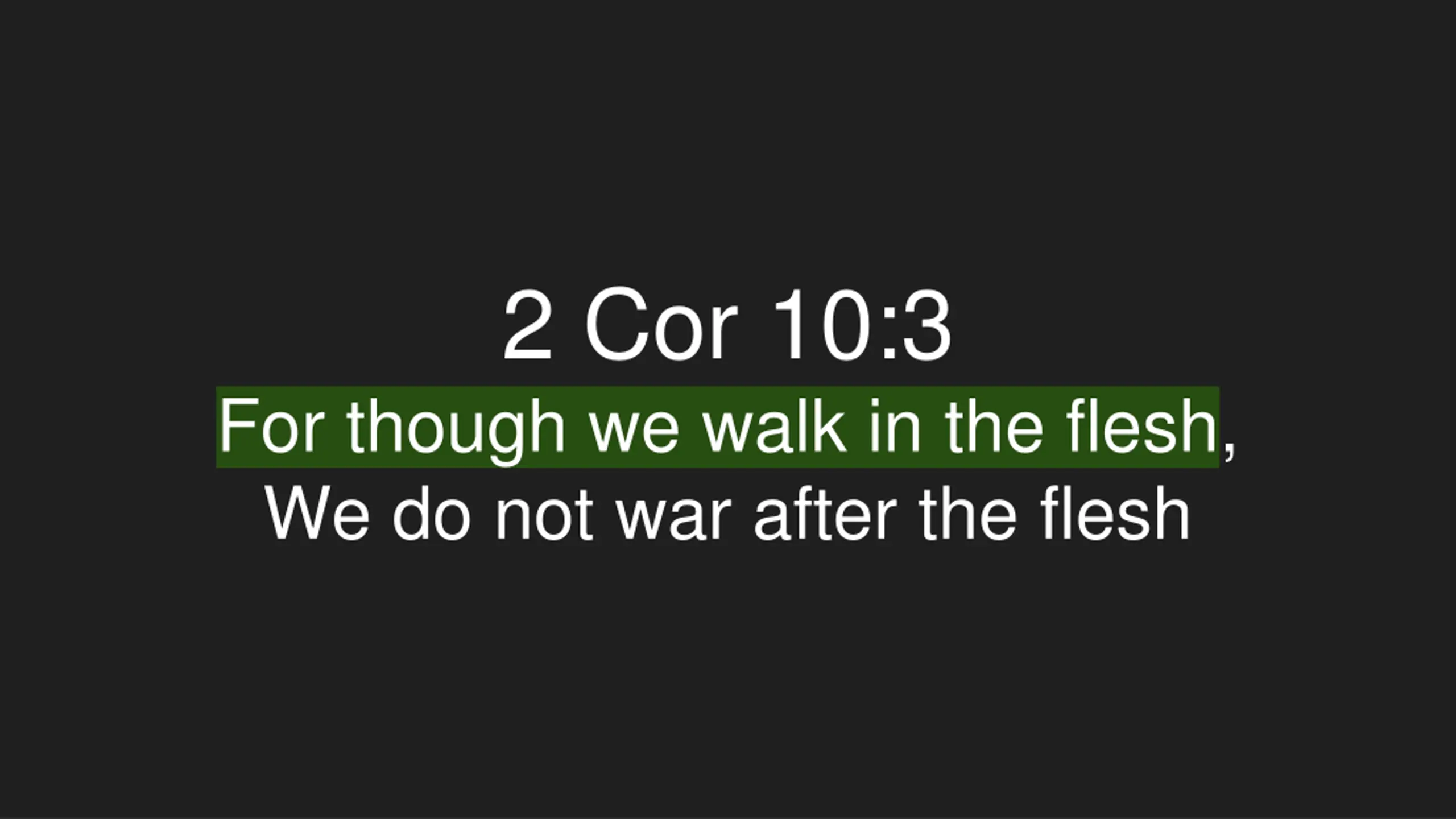 2 Cor 10:3

For though we walk in the flesh,
We do not war after the flesh